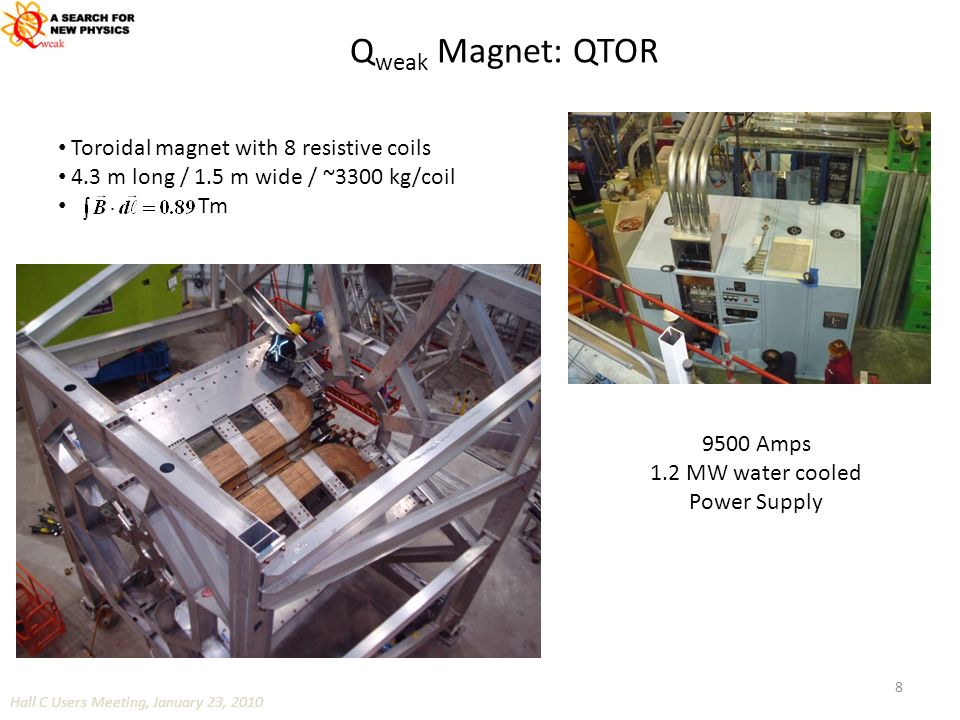 A SEARCH FOR NEW PHYSICS
Qweak

$Q_{weak}$ Magnet: QTOR

• Toroidal magnet with 8 resistive coils
• 4.3 m long / 1.5 m wide / ~3300 kg/coil
• $\int \vec{B} \cdot d\vec{\ell} = 0.89$ Tm

9500 Amps
1.2 MW water cooled
Power Supply

Hall C Users Meeting, January 23, 2010

8